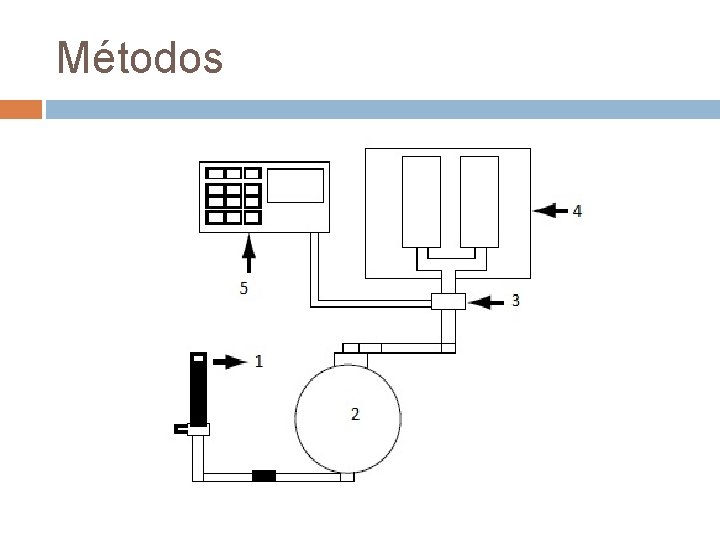 Métodos

4

5

3

1

2